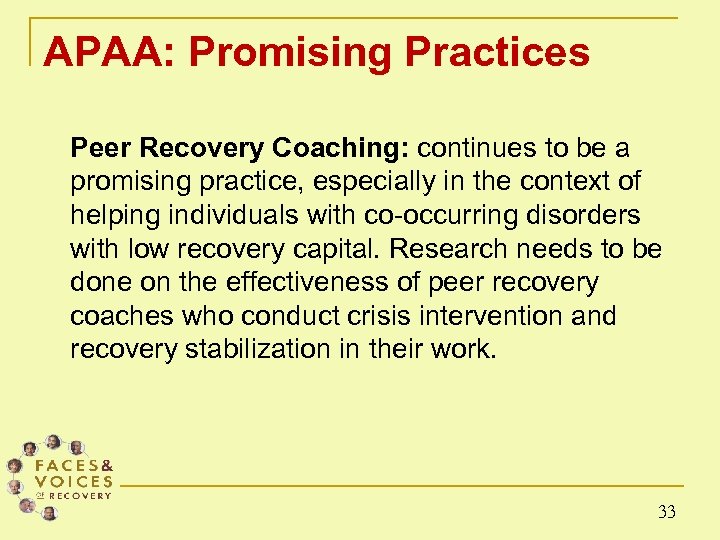 APAA: Promising Practices

Peer Recovery Coaching: continues to be a promising practice, especially in the context of helping individuals with co-occurring disorders with low recovery capital. Research needs to be done on the effectiveness of peer recovery coaches who conduct crisis intervention and recovery stabilization in their work.

FACES & VOICES OF RECOVERY

33